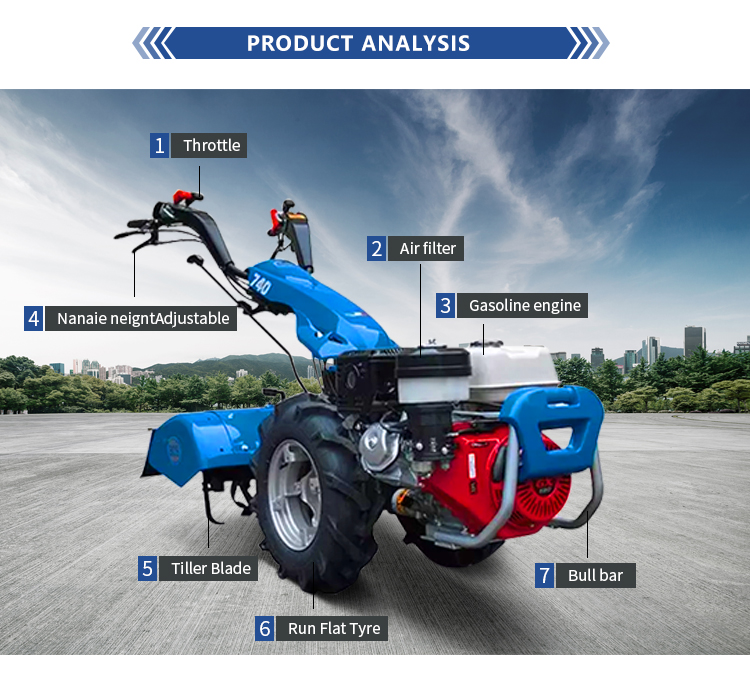 PRODUCT ANALYSIS

1 Throttle

2 Air filter

3 Gasoline engine

4 Nanaie neigntAdjustable

740

5 Tiller Blade

6 Run Flat Tyre

7 Bull bar